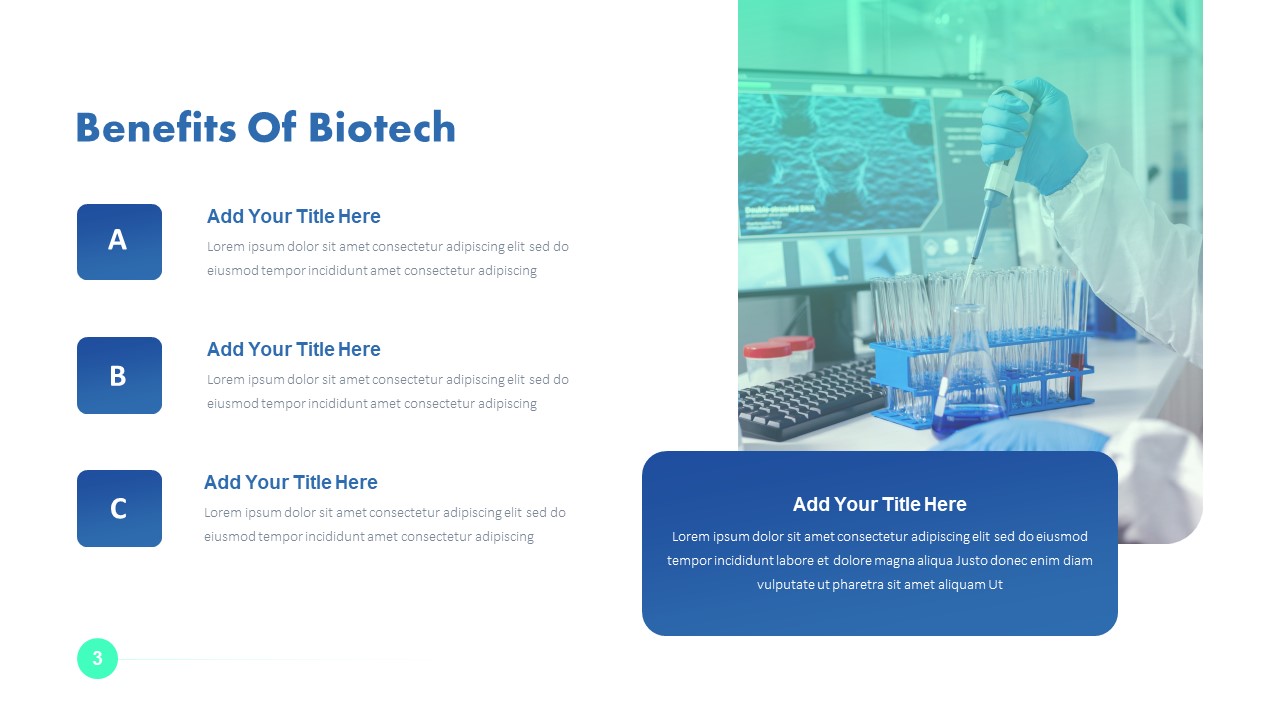 Benefits Of Biotech

A

Add Your Title Here

Lorem ipsum dolor sit amet consectetur adipiscing elit sed do eiusmod tempor incididunt amet consectetur adipiscing

B

Add Your Title Here

Lorem ipsum dolor sit amet consectetur adipiscing elit sed do eiusmod tempor incididunt amet consectetur adipiscing

C

Add Your Title Here

Lorem ipsum dolor sit amet consectetur adipiscing elit sed do eiusmod tempor incididunt amet consectetur adipiscing

Double-stranded DNA

Add Your Title Here

Lorem ipsum dolor sit amet consectetur adipiscing elit sed do eiusmod tempor incididunt labore et dolore magna aliqua Justo donec enim diam vulputate ut pharetra sit amet aliquam Ut

3